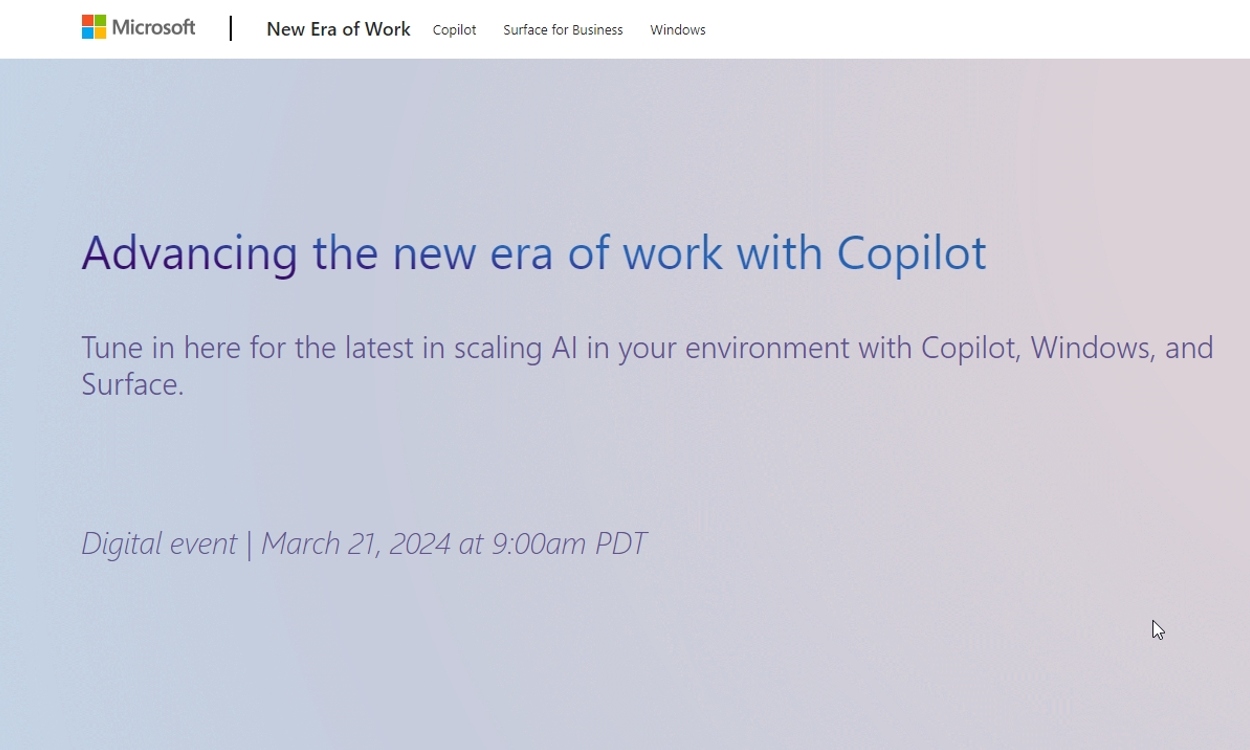 Microsoft | New Era of Work Copilot Surface for Business Windows

Advancing the new era of work with Copilot

Tune in here for the latest in scaling AI in your environment with Copilot, Windows, and Surface.

Digital event | March 21, 2024 at 9:00am PDT